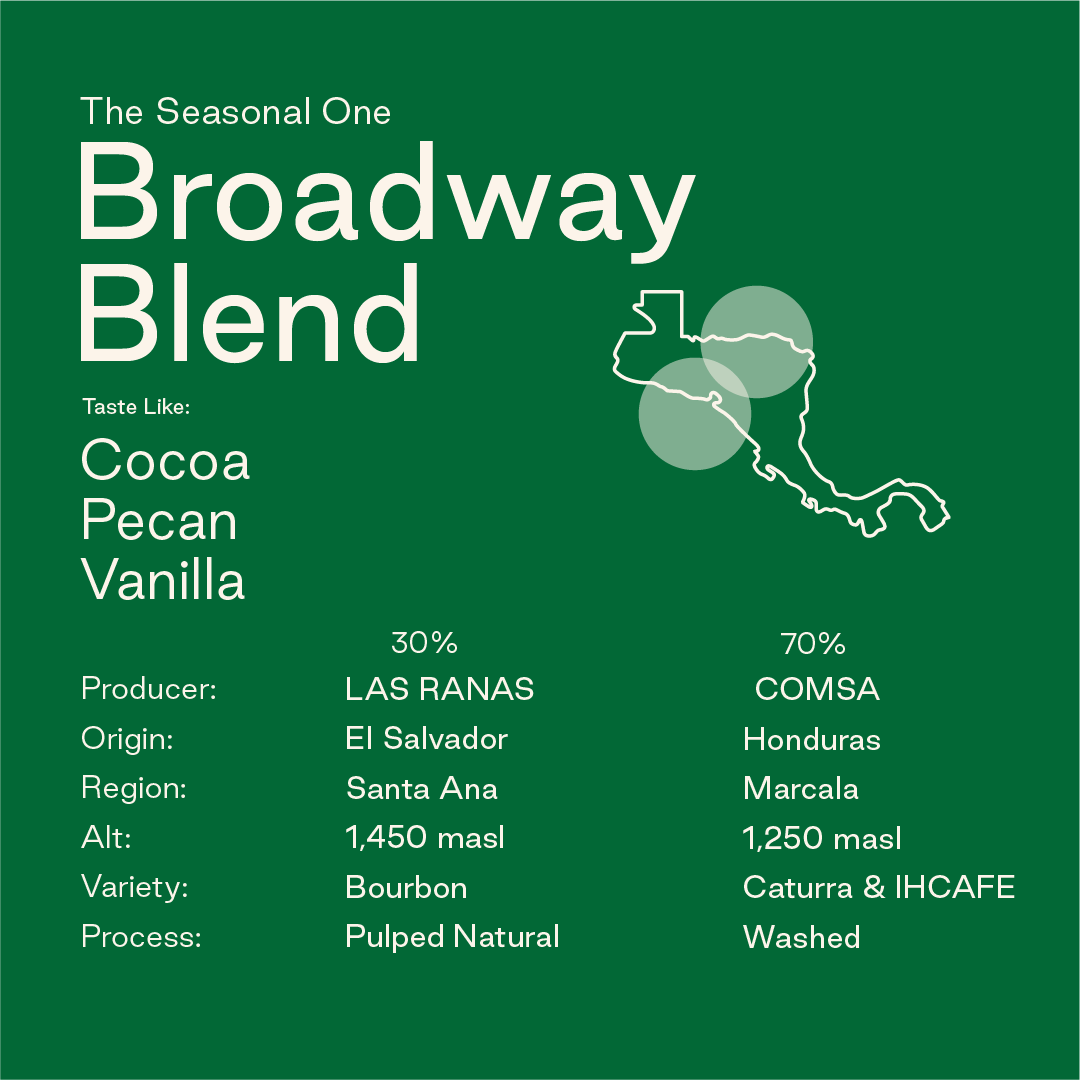 The Seasonal One
Broadway Blend

Taste Like:
Cocoa
Pecan
Vanilla

| | 30% | 70% |
|---|---|---|
| Producer: | LAS RANAS | COMSA |
| Origin: | El Salvador | Honduras |
| Region: | Santa Ana | Marcala |
| Alt: | 1,450 masl | 1,250 masl |
| Variety: | Bourbon | Caturra & IHCAFE |
| Process: | Pulped Natural | Washed |